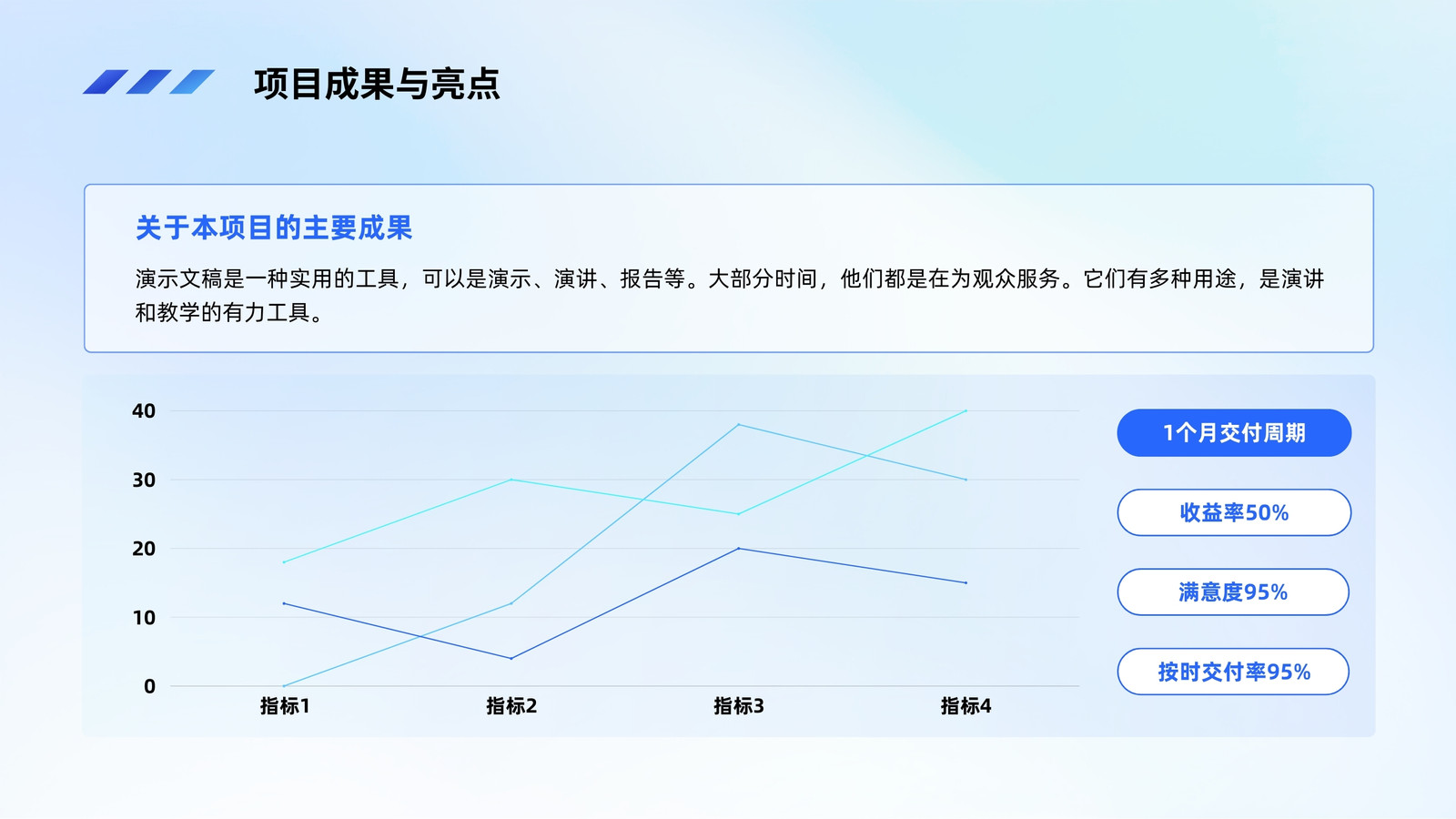 项目成果与亮点

关于本项目的主要成果

演示文稿是一种实用的工具，可以是演示、演讲、报告等。大部分时间，他们都是在为观众服务。它们有多种用途，是演讲和教学的有力工具。

40
30
20
10
0
指标1
指标2
指标3
指标4

1个月交付周期
收益率50%
满意度95%
按时交付率95%